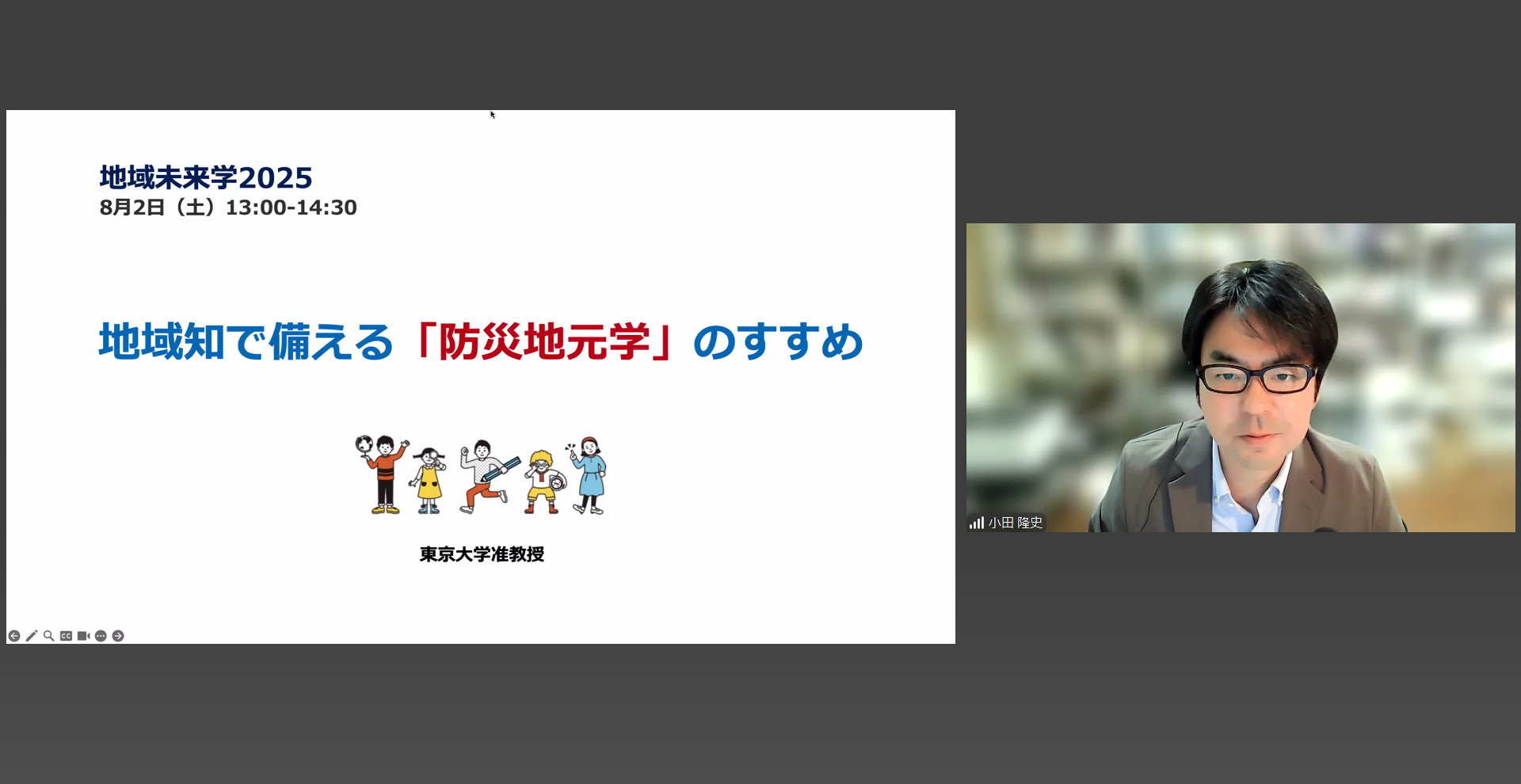 地域未来学2025
8月2日（土）13:00-14:30

地域知で備える「防災地元学」のすすめ

東京大学准教授

小田 隆史